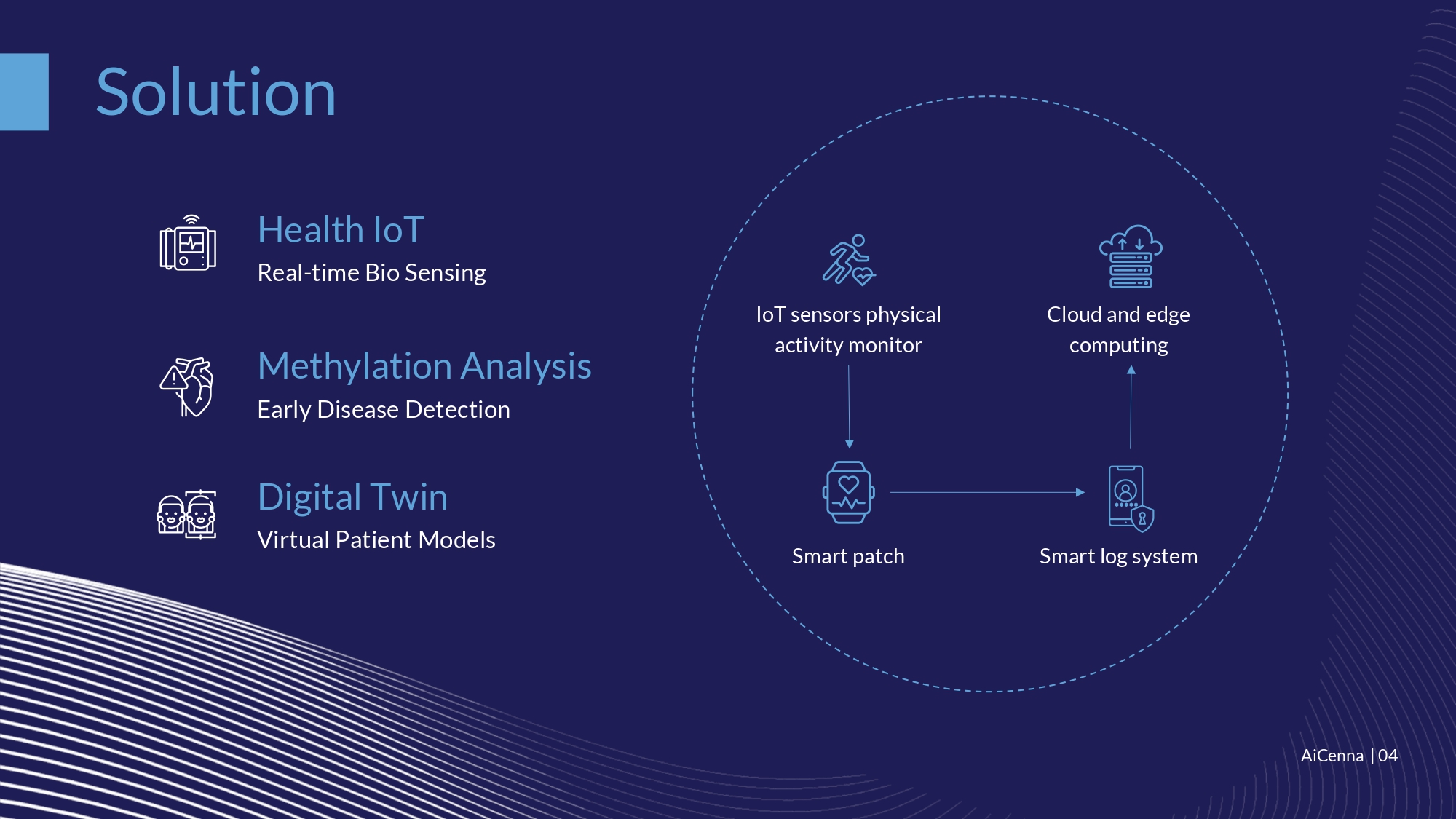 Solution

Health IoT
Real-time Bio Sensing

Methylation Analysis
Early Disease Detection

Digital Twin
Virtual Patient Models

IoT sensors physical activity monitor

Cloud and edge computing

Smart patch

Smart log system

AiCenna | 04